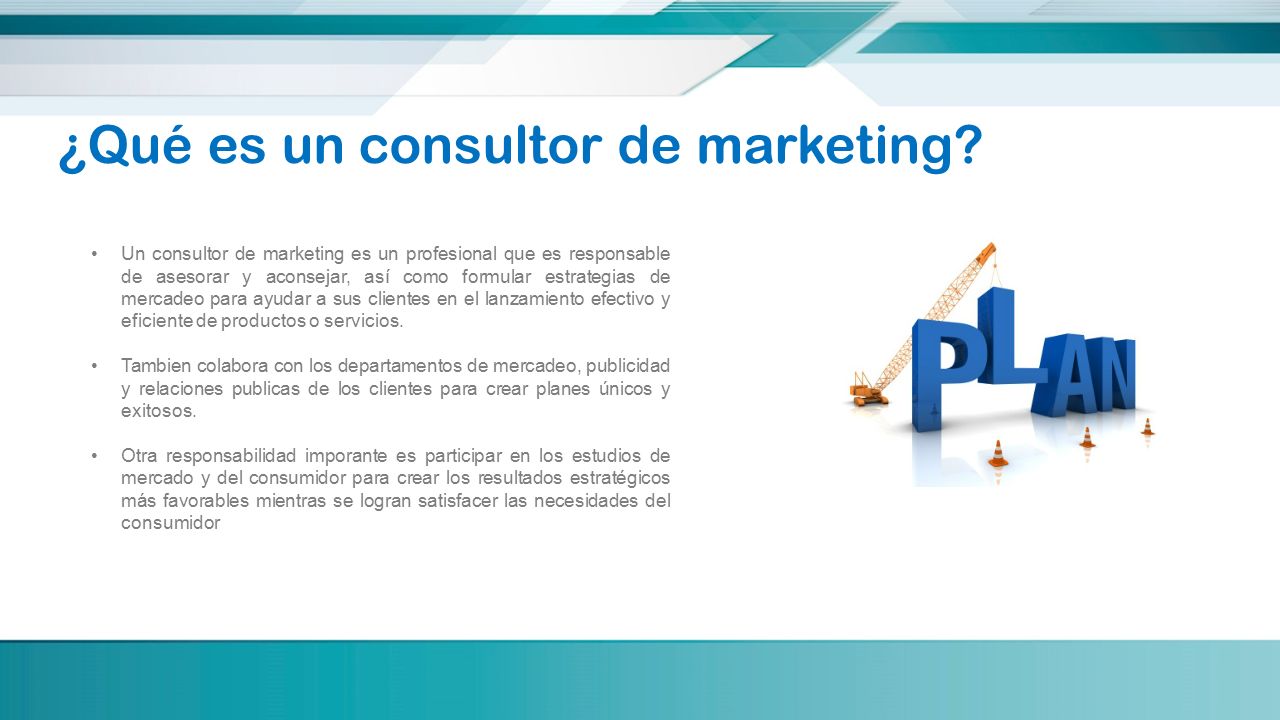 ¿Qué es un consultor de marketing?

• Un consultor de marketing es un profesional que es responsable de asesorar y aconsejar, así como formular estrategias de mercadeo para ayudar a sus clientes en el lanzamiento efectivo y eficiente de productos o servicios.

• Tambien colabora con los departamentos de mercadeo, publicidad y relaciones publicas de los clientes para crear planes únicos y exitosos.

• Otra responsabilidad imporante es participar en los estudios de mercado y del consumidor para crear los resultados estratégicos más favorables mientras se logran satisfacer las necesidades del consumidor

PLAN